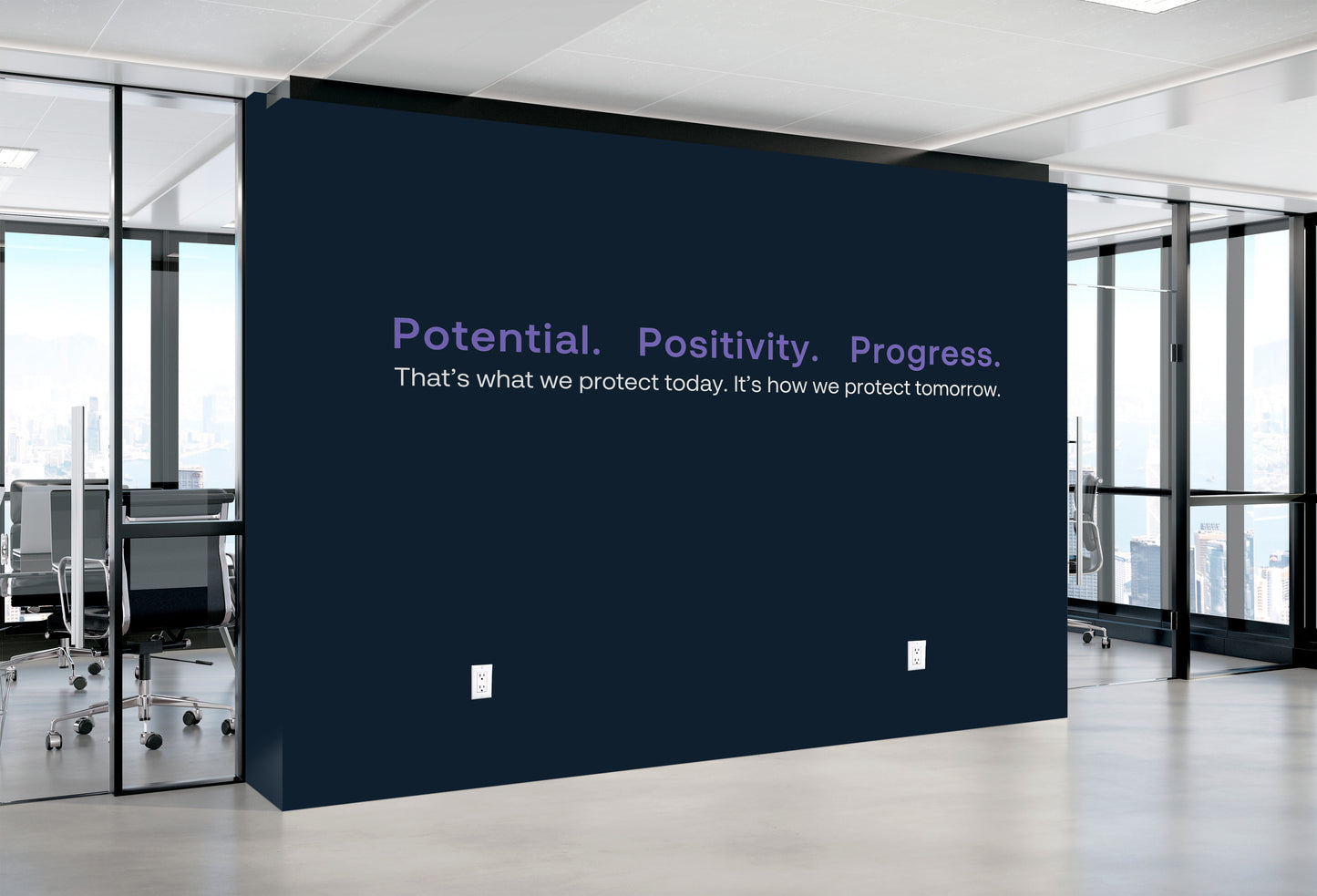 Potential. Positivity. Progress.
That's what we protect today. It's how we protect tomorrow.